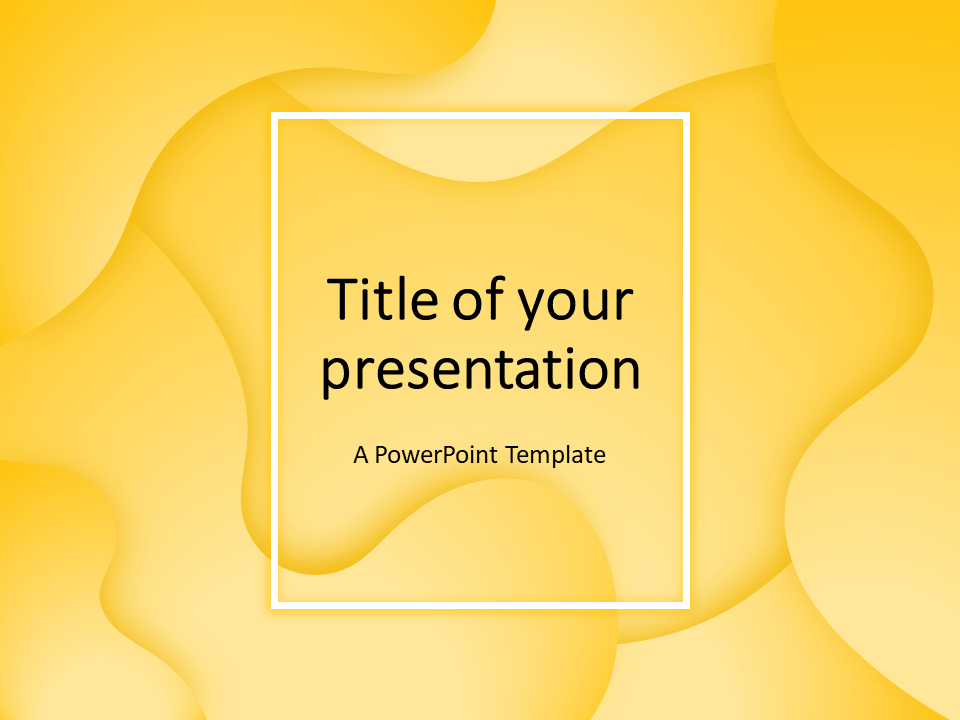 Title of your presentation

A PowerPoint Template